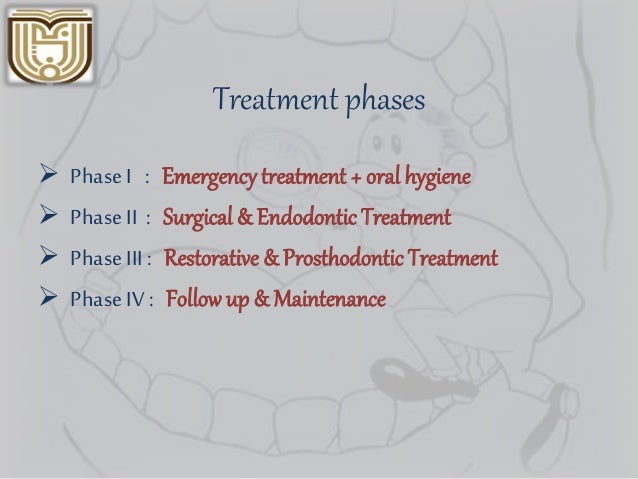 Treatment phases

➢ Phase I : Emergency treatment + oral hygiene
➢ Phase II : Surgical & Endodontic Treatment
➢ Phase III : Restorative & Prosthodontic Treatment
➢ Phase IV : Follow up & Maintenance